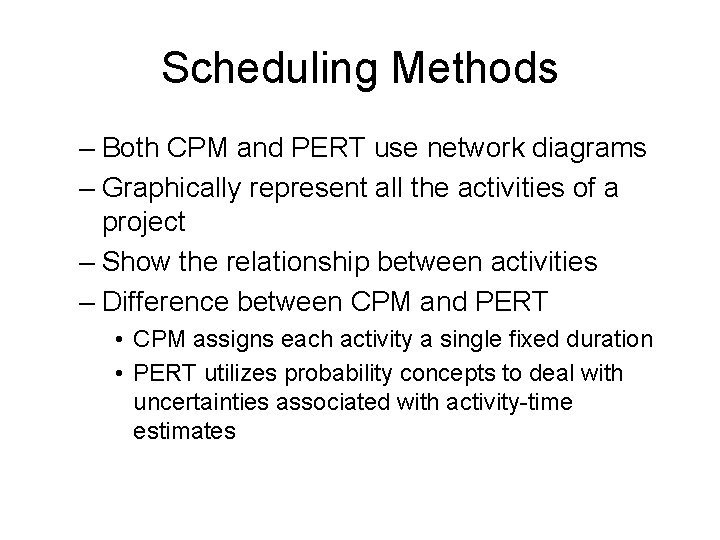 Scheduling Methods

– Both CPM and PERT use network diagrams
– Graphically represent all the activities of a project
– Show the relationship between activities
– Difference between CPM and PERT
• CPM assigns each activity a single fixed duration
• PERT utilizes probability concepts to deal with uncertainties associated with activity-time estimates